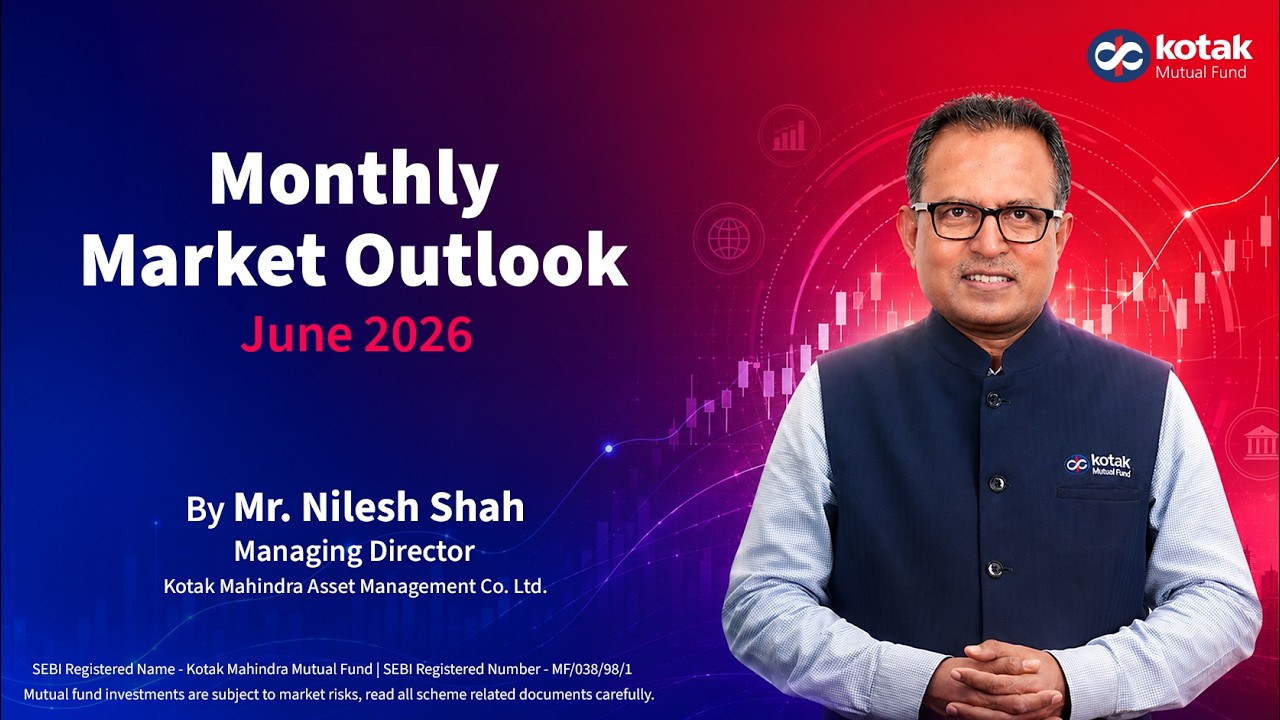 kotak
Mutual Fund

Monthly
Market Outlook
June 2026

By Mr. Nilesh Shah
Managing Director
Kotak Mahindra Asset Management Co. Ltd.

kotak
Mutual Fund

SEBI Registered Name - Kotak Mahindra Mutual Fund | SEBI Registered Number - MF/038/98/1
Mutual fund investments are subject to market risks, read all scheme related documents carefully.